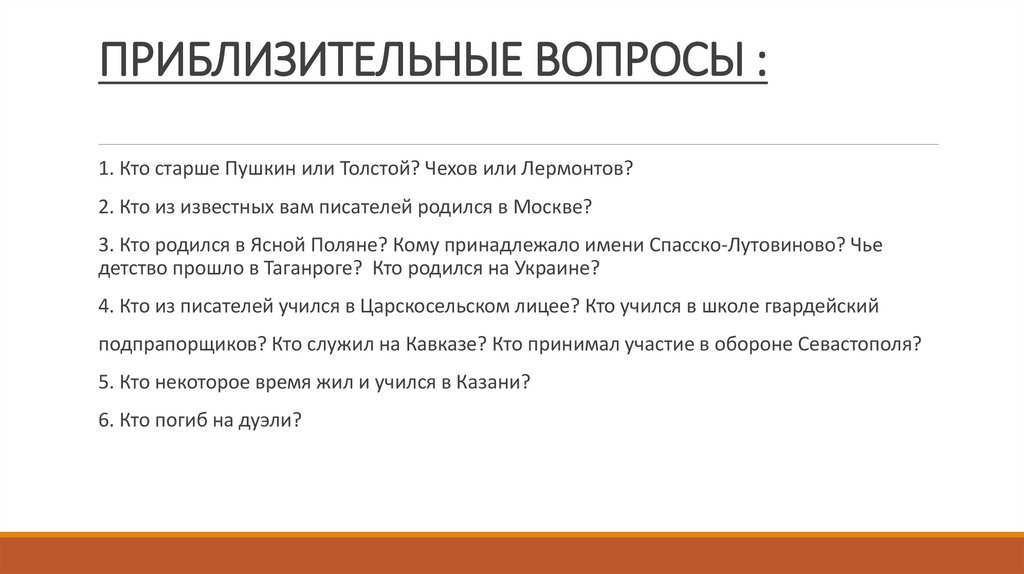 ПРИБЛИЗИТЕЛЬНЫЕ ВОПРОСЫ :

1. Кто старше Пушкин или Толстой? Чехов или Лермонтов?

2. Кто из известных вам писателей родился в Москве?

3. Кто родился в Ясной Поляне? Кому принадлежало имени Спасско-Лутовиново? Чье детство прошло в Таганроге? Кто родился на Украине?

4. Кто из писателей учился в Царскосельском лицее? Кто учился в школе гвардейский

подпрапорщиков? Кто служил на Кавказе? Кто принимал участие в обороне Севастополя?

5. Кто некоторое время жил и учился в Казани?

6. Кто погиб на дуэли?